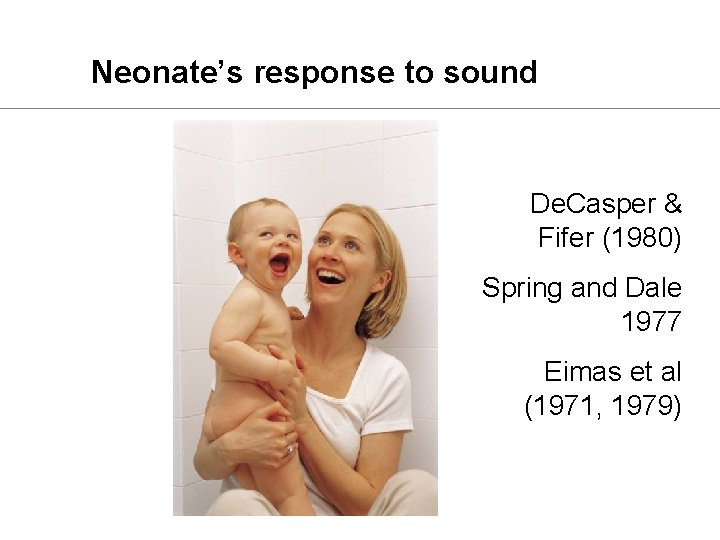 Neonate's response to sound

DeCasper & Fifer (1980)

Spring and Dale 1977

Eimas et al (1971, 1979)